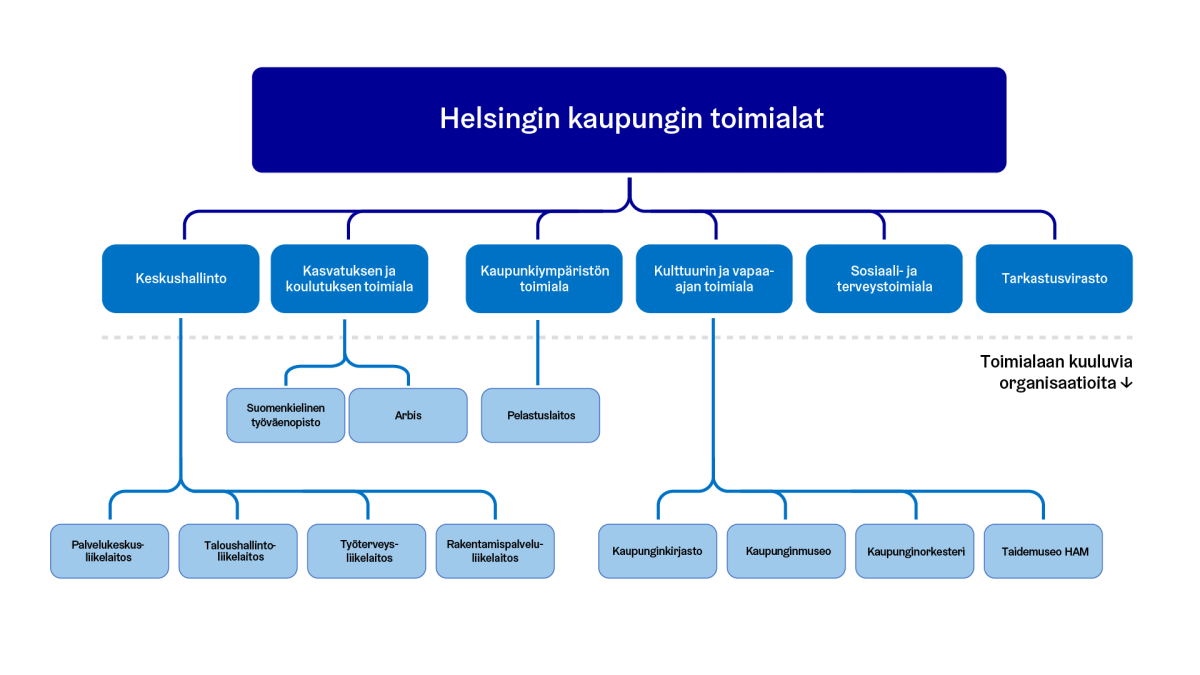 Helsingin kaupungin toimialat

Keskushallinto

Kasvatuksen ja koulutuksen toimiala

Kaupunkiympäristön toimiala

Kulttuurin ja vapaa-ajan toimiala

Sosiaali- ja terveystoimiala

Tarkastusvirasto

Toimialaan kuuluvia organisaatioita ↓

Suomenkielinen työväenopisto

Arbis

Pelastuslaitos

Palvelukeskus-liikelaitos

Taloushallinto-liikelaitos

Työterveys-liikelaitos

Rakentamispalvelu-liikelaitos

Kaupunginkirjasto

Kaupunginmuseo

Kaupunginorkesteri

Taidemuseo HAM